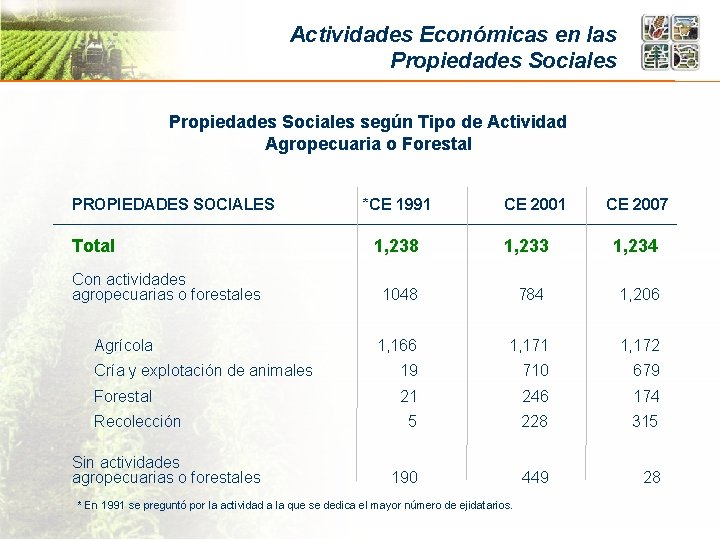 Actividades Económicas en las Propiedades Sociales

Propiedades Sociales según Tipo de Actividad Agropecuaria o Forestal

| PROPIEDADES SOCIALES | *CE 1991 | CE 2001 | CE 2007 |
|---|---|---|---|
| Total | 1,238 | 1,233 | 1,234 |
| Con actividades agropecuarias o forestales | 1048 | 784 | 1,206 |
| Agrícola | 1,166 | 1,171 | 1,172 |
| Cría y explotación de animales | 19 | 710 | 679 |
| Forestal | 21 | 246 | 174 |
| Recolección | 5 | 228 | 315 |
| Sin actividades agropecuarias o forestales | 190 | 449 | 28 |

* En 1991 se preguntó por la actividad a la que se dedica el mayor número de ejidatarios.